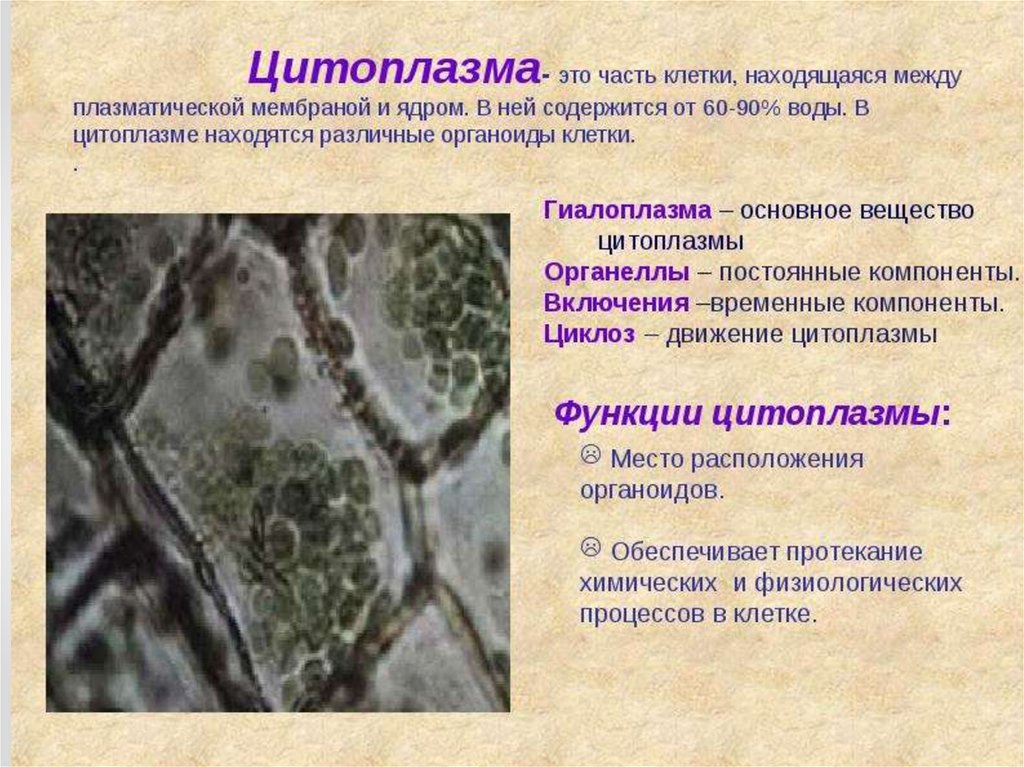 Цитоплазма- это часть клетки, находящаяся между плазматической мембраной и ядром. В ней содержится от 60-90% воды. В цитоплазме находятся различные органоиды клетки.
.

Гиалоплазма – основное вещество цитоплазмы
Органеллы – постоянные компоненты.
Включения –временные компоненты.
Циклоз – движение цитоплазмы

Функции цитоплазмы:

☹ Место расположения органоидов.

☹ Обеспечивает протекание химических и физиологических процессов в клетке.